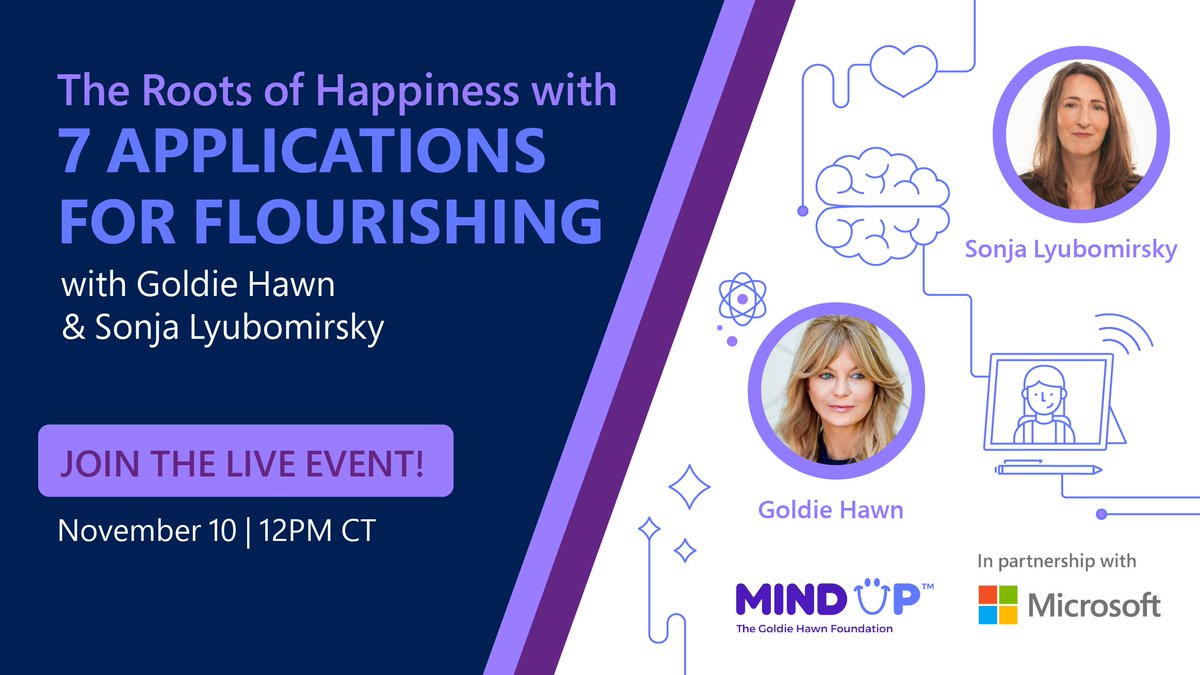 The Roots of Happiness with
7 APPLICATIONS FOR FLOURISHING
with Goldie Hawn & Sonja Lyubomirsky

JOIN THE LIVE EVENT!

November 10 | 12PM CT

Sonja Lyubomirsky

Goldie Hawn

MIND UP™
The Goldie Hawn Foundation

In partnership with
Microsoft